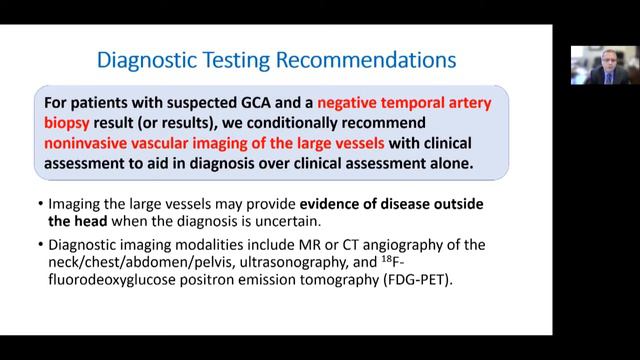 Diagnostic Testing Recommendations

For patients with suspected GCA and a negative temporal artery biopsy result (or results), we conditionally recommend noninvasive vascular imaging of the large vessels with clinical assessment to aid in diagnosis over clinical assessment alone.

• Imaging the large vessels may provide evidence of disease outside the head when the diagnosis is uncertain.

• Diagnostic imaging modalities include MR or CT angiography of the neck/chest/abdomen/pelvis, ultrasonography, and $^{18}$F-fluorodeoxyglucose positron emission tomography (FDG-PET).